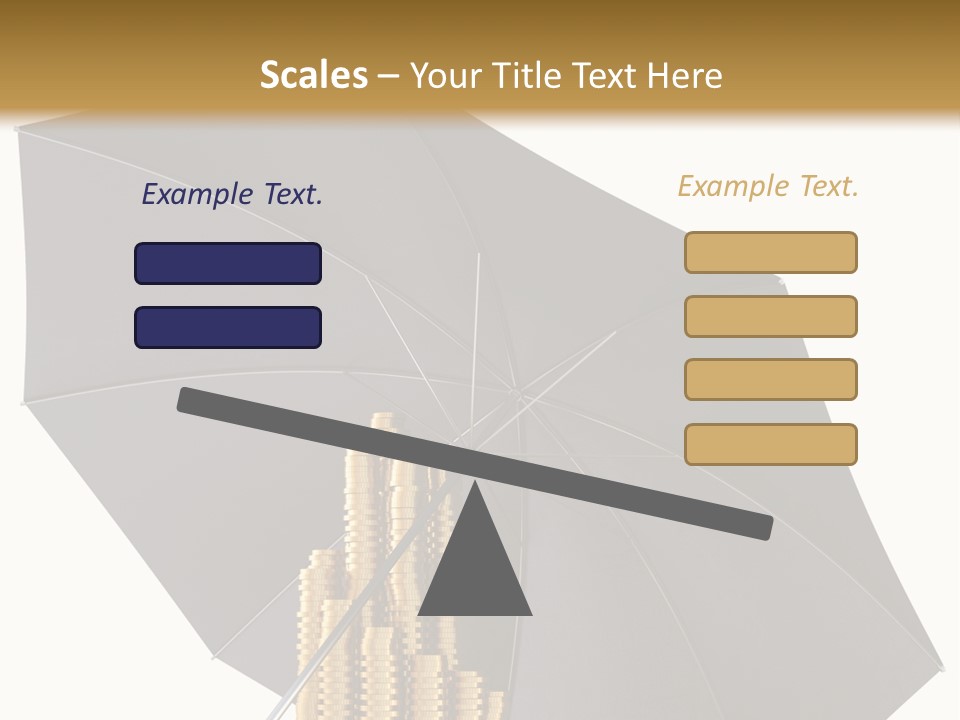 Scales – Your Title Text Here

Example Text.

Example Text.